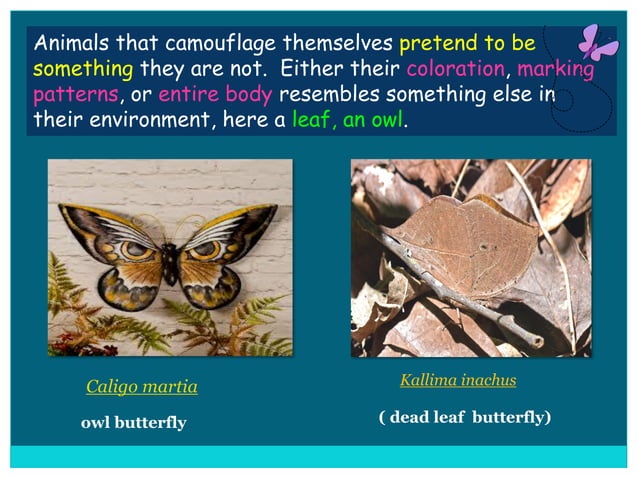 Animals that camouflage themselves pretend to be something they are not. Either their coloration, marking patterns, or entire body resembles something else in their environment, here a leaf, an owl.

Caligo martia

owl butterfly

Kallima inachus

( dead leaf butterfly)